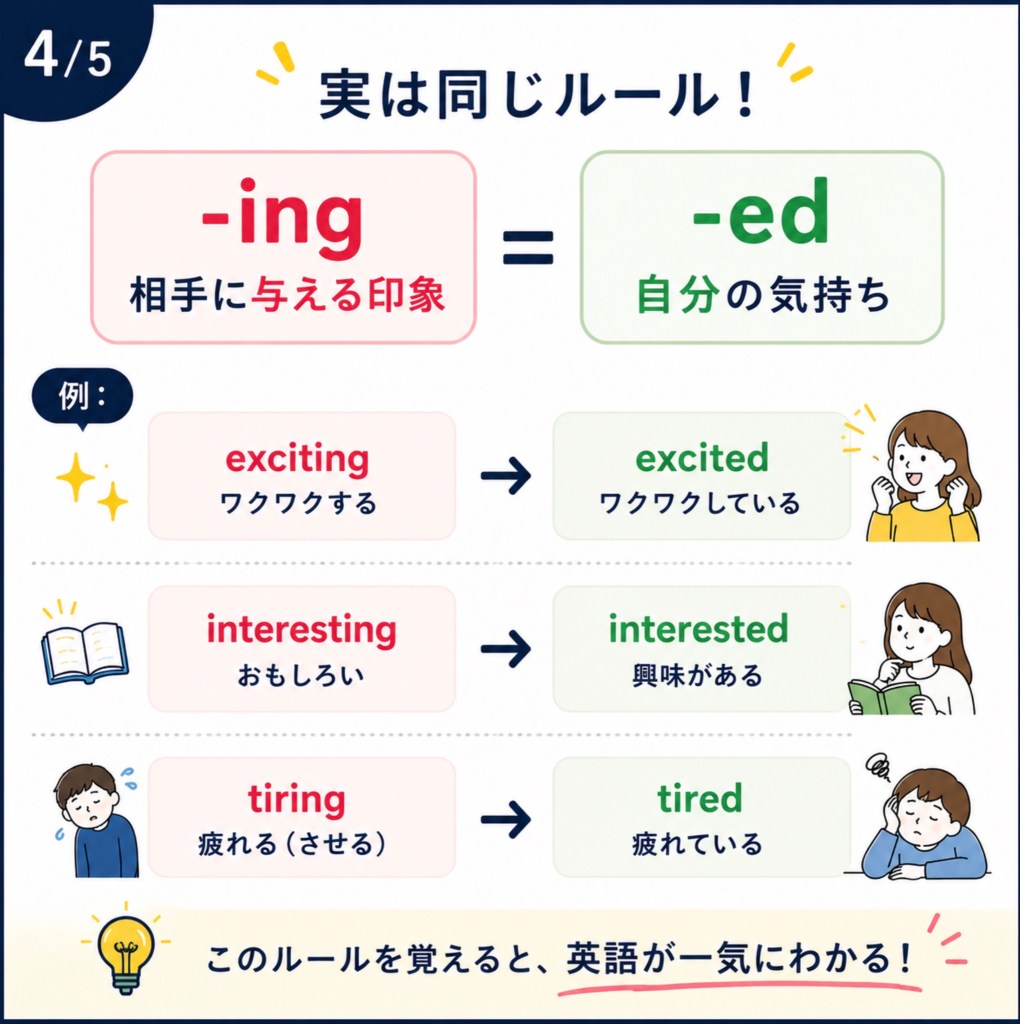 4/5

実は同じルール！

-ing
相手に与える印象

=

-ed
自分の気持ち

例：

exciting
ワクワクする

→

excited
ワクワクしている

interesting
おもしろい

→

interested
興味がある

tiring
疲れる（させる）

→

tired
疲れている

このルールを覚えると、英語が一気にわかる！